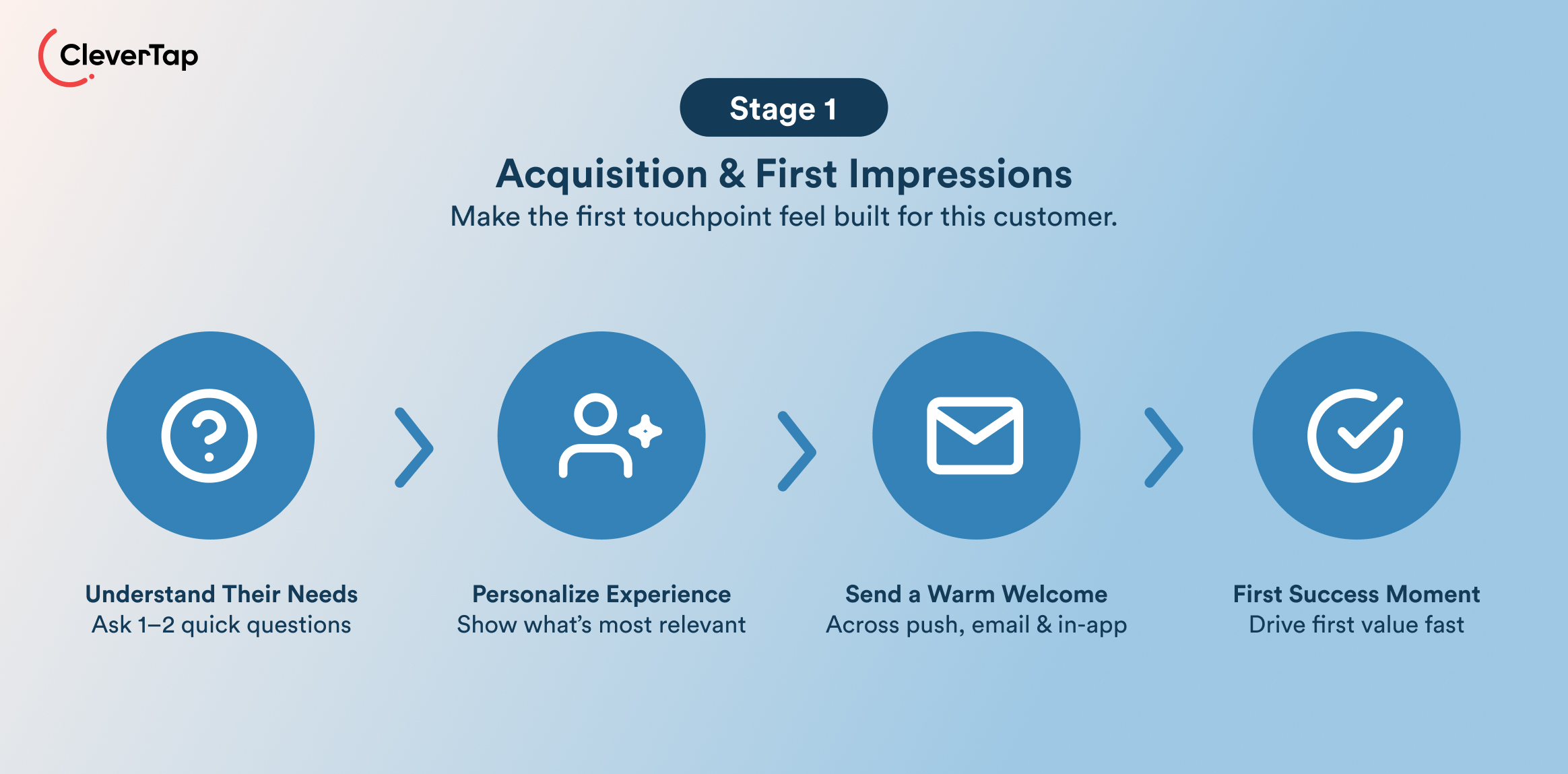 CleverTap

Stage 1

Acquisition & First Impressions

Make the first touchpoint feel built for this customer.

Understand Their Needs
Ask 1–2 quick questions

Personalize Experience
Show what's most relevant

Send a Warm Welcome
Across push, email & in-app

First Success Moment
Drive first value fast